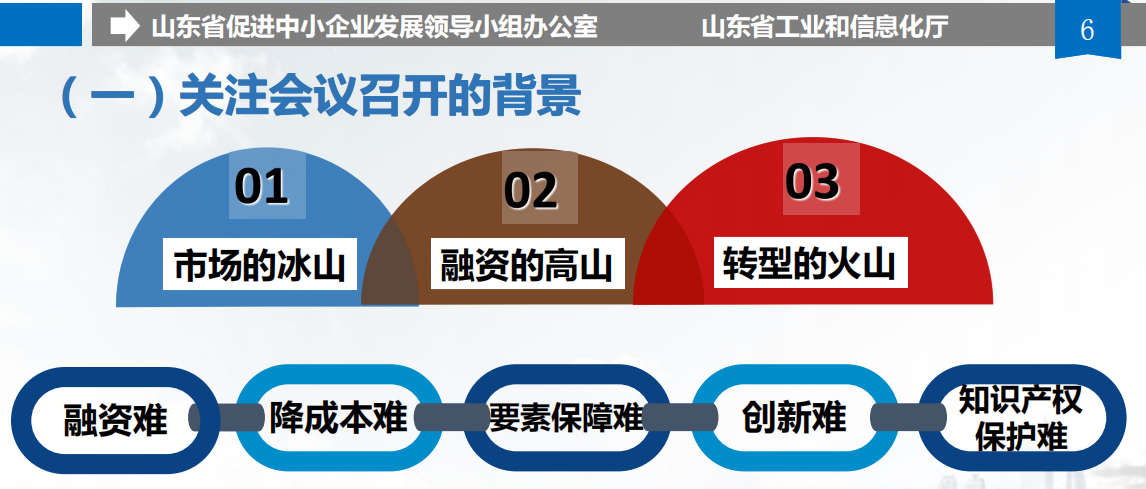 山东省促进中小企业发展领导小组办公室　山东省工业和信息化厅

6

（一）关注会议召开的背景

01
市场的冰山

02
融资的高山

03
转型的火山

融资难

降成本难

要素保障难

创新难

知识产权保护难